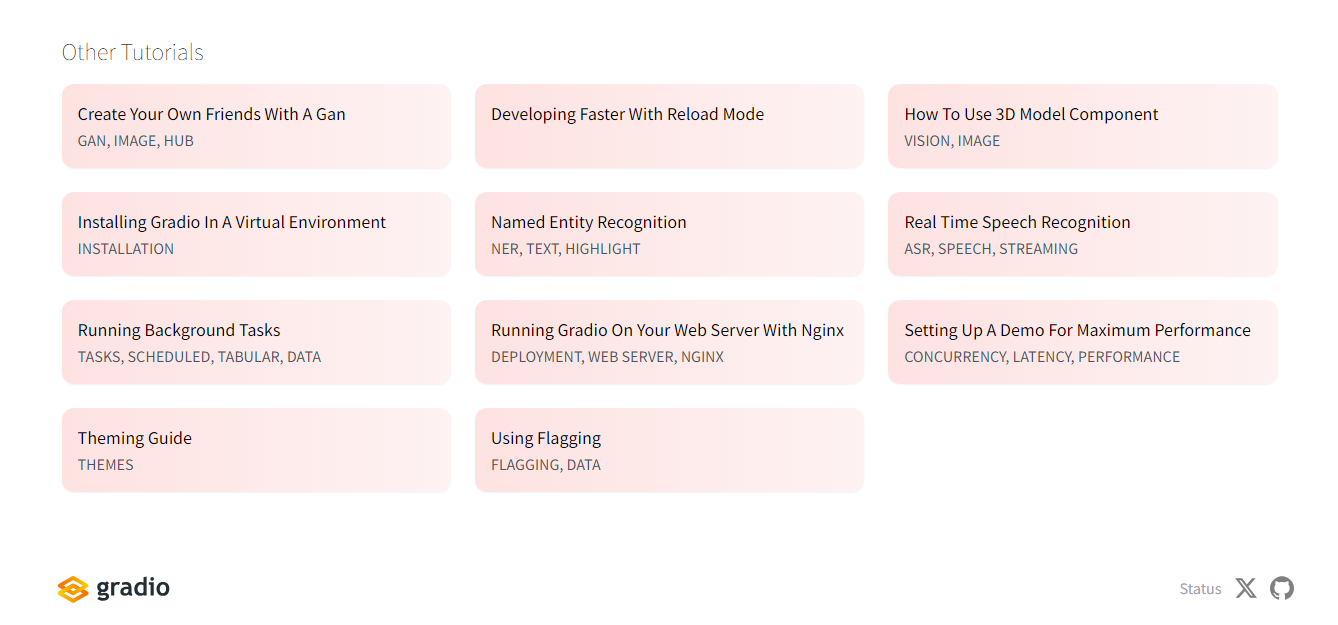 Other Tutorials

Create Your Own Friends With A Gan
GAN, IMAGE, HUB

Developing Faster With Reload Mode

How To Use 3D Model Component
VISION, IMAGE

Installing Gradio In A Virtual Environment
INSTALLATION

Named Entity Recognition
NER, TEXT, HIGHLIGHT

Real Time Speech Recognition
ASR, SPEECH, STREAMING

Running Background Tasks
TASKS, SCHEDULED, TABULAR, DATA

Running Gradio On Your Web Server With Nginx
DEPLOYMENT, WEB SERVER, NGINX

Setting Up A Demo For Maximum Performance
CONCURRENCY, LATENCY, PERFORMANCE

Theming Guide
THEMES

Using Flagging
FLAGGING, DATA

gradio

Status